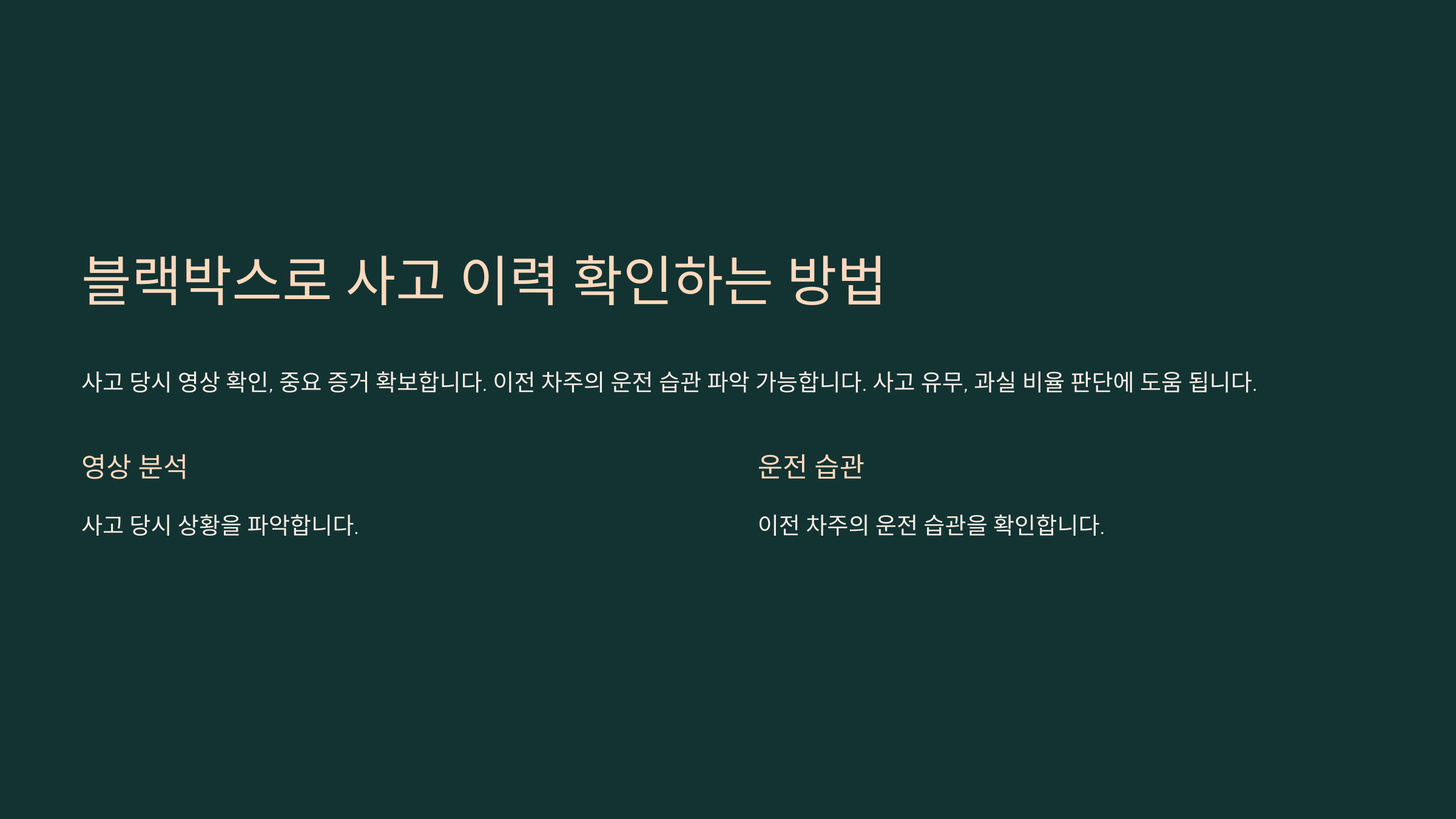 블랙박스로 사고 이력 확인하는 방법

사고 당시 영상 확인, 중요 증거 확보합니다. 이전 차주의 운전 습관 파악 가능합니다. 사고 유무, 과실 비율 판단에 도움 됩니다.

영상 분석

사고 당시 상황을 파악합니다.

운전 습관

이전 차주의 운전 습관을 확인합니다.